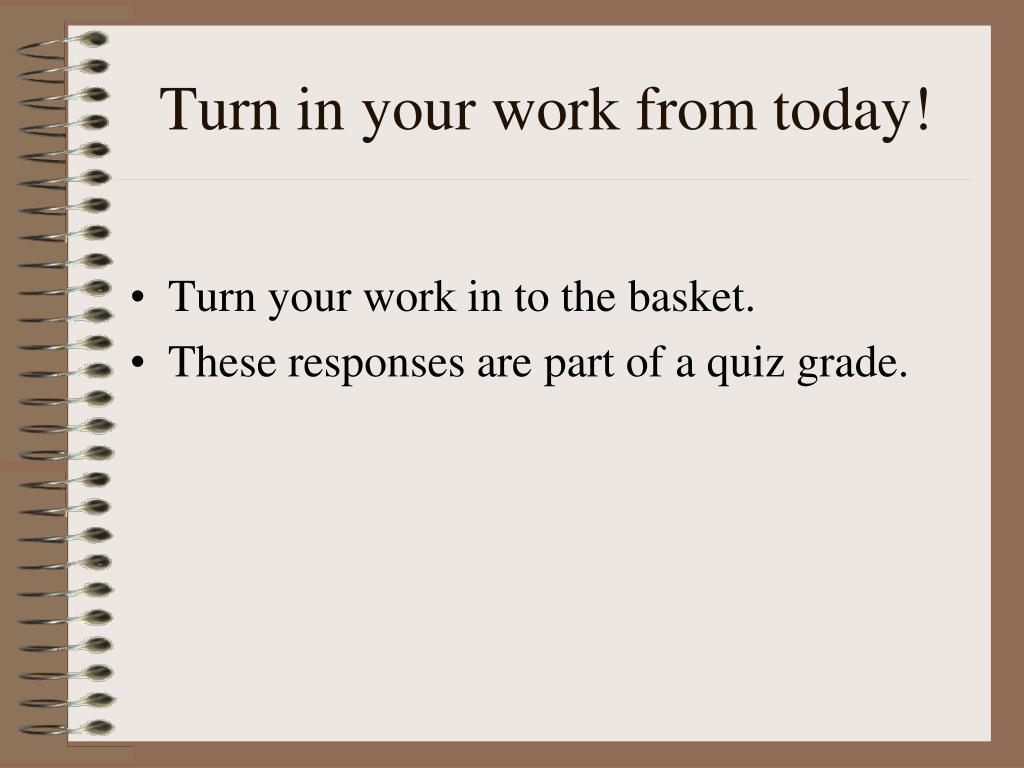 Turn in your work from today!

• Turn your work in to the basket.
• These responses are part of a quiz grade.